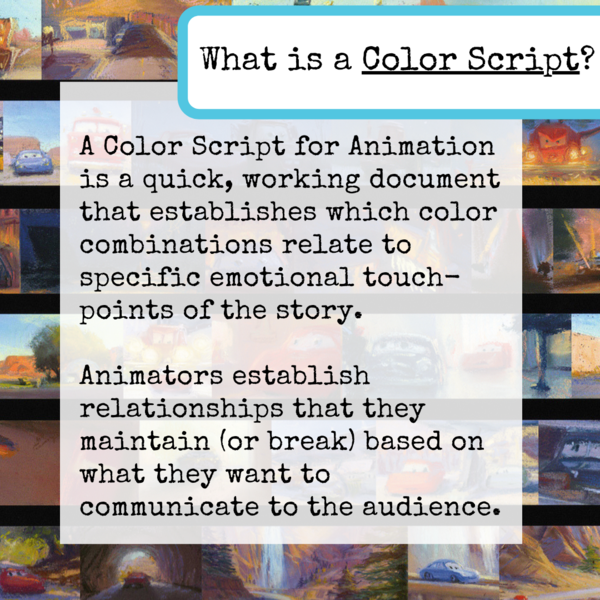 What is a Color Script?

A Color Script for Animation is a quick, working document that establishes which color combinations relate to specific emotional touchpoints of the story.

Animators establish relationships that they maintain (or break) based on what they want to communicate to the audience.